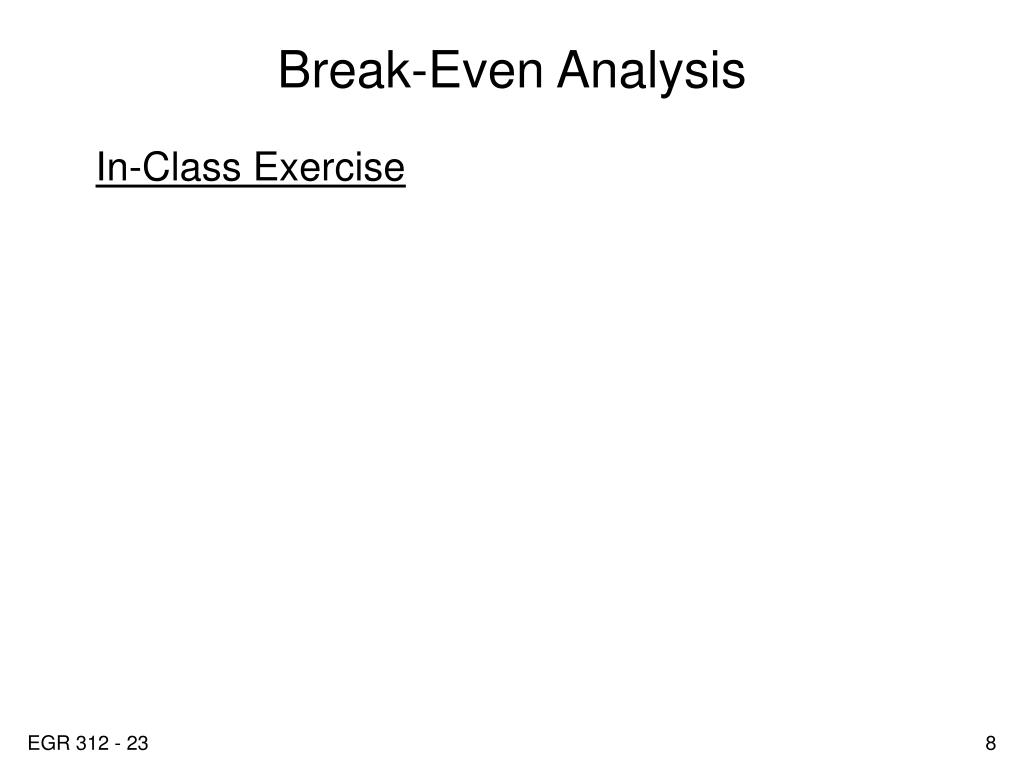 Break-Even Analysis

In-Class Exercise

EGR 312 - 23

8